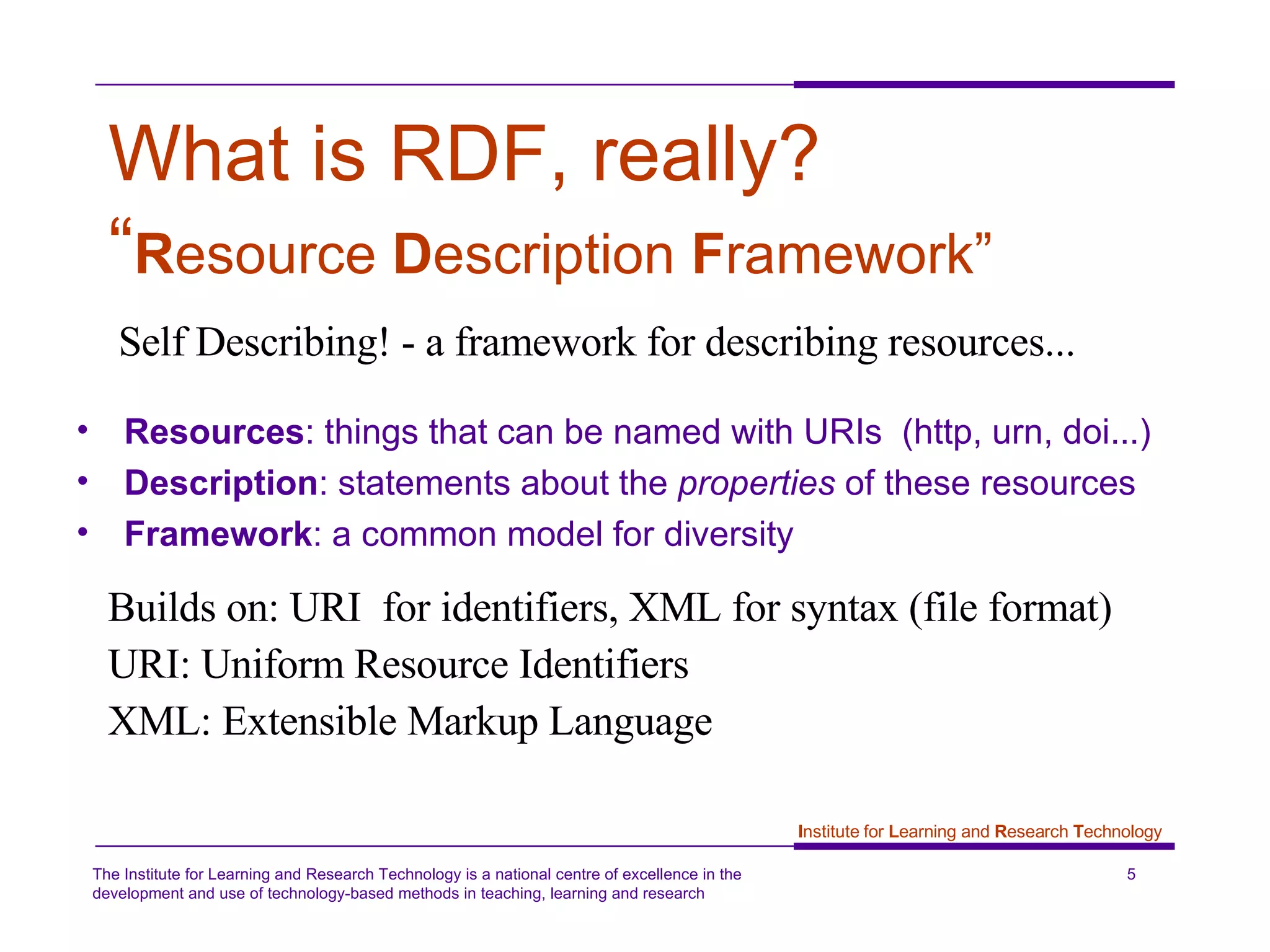 What is RDF, really?

“Resource Description Framework”

Self Describing! - a framework for describing resources...

• Resources: things that can be named with URIs (http, urn, doi...)
• Description: statements about the properties of these resources
• Framework: a common model for diversity

Builds on: URI for identifiers, XML for syntax (file format)

URI: Uniform Resource Identifiers

XML: Extensible Markup Language

Institute for Learning and Research Technology

The Institute for Learning and Research Technology is a national centre of excellence in the development and use of technology-based methods in teaching, learning and research

5